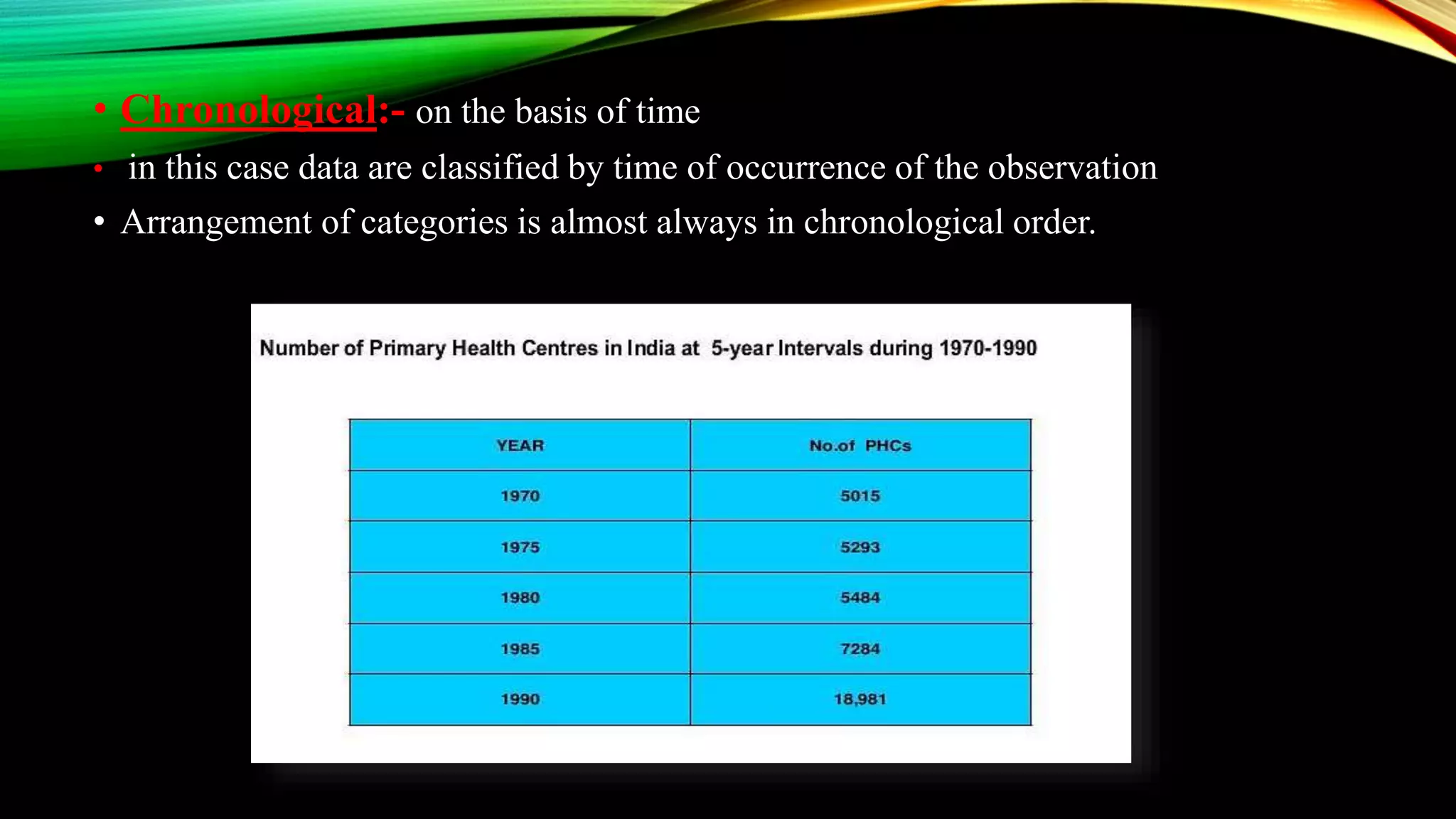 • Chronological:- on the basis of time

• in this case data are classified by time of occurrence of the observation

• Arrangement of categories is almost always in chronological order.

Number of Primary Health Centres in India at 5-year Intervals during 1970-1990

| YEAR | No.of PHCs |
|---|---|
| 1970 | 5015 |
| 1975 | 5293 |
| 1980 | 5484 |
| 1985 | 7284 |
| 1990 | 18,981 |